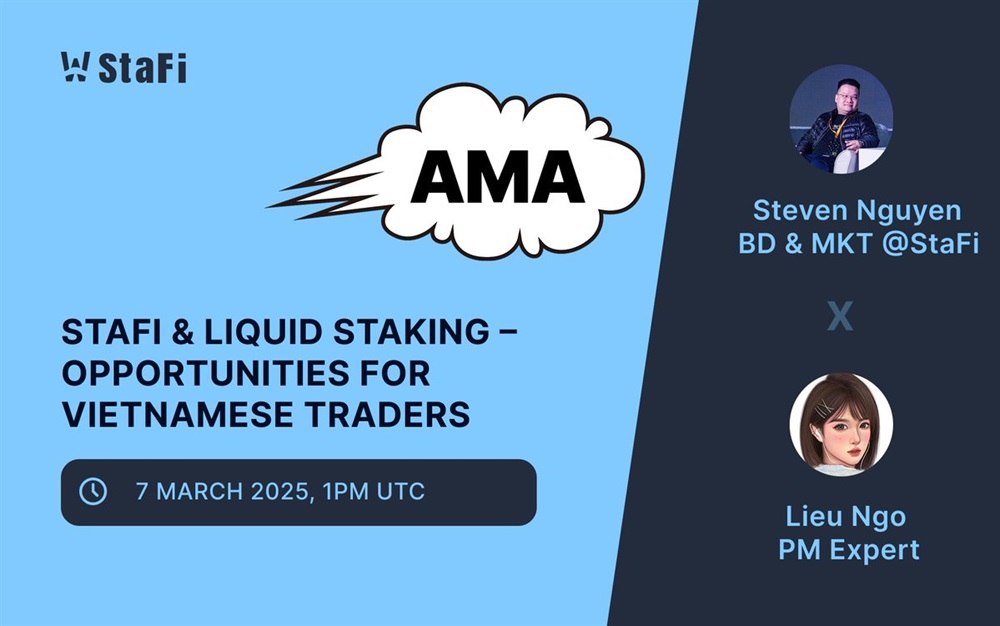 StaFi

AMA

STAFI & LIQUID STAKING – OPPORTUNITIES FOR VIETNAMESE TRADERS

7 MARCH 2025, 1PM UTC

Steven Nguyen
BD & MKT @StaFi

X

Lieu Ngo
PM Expert